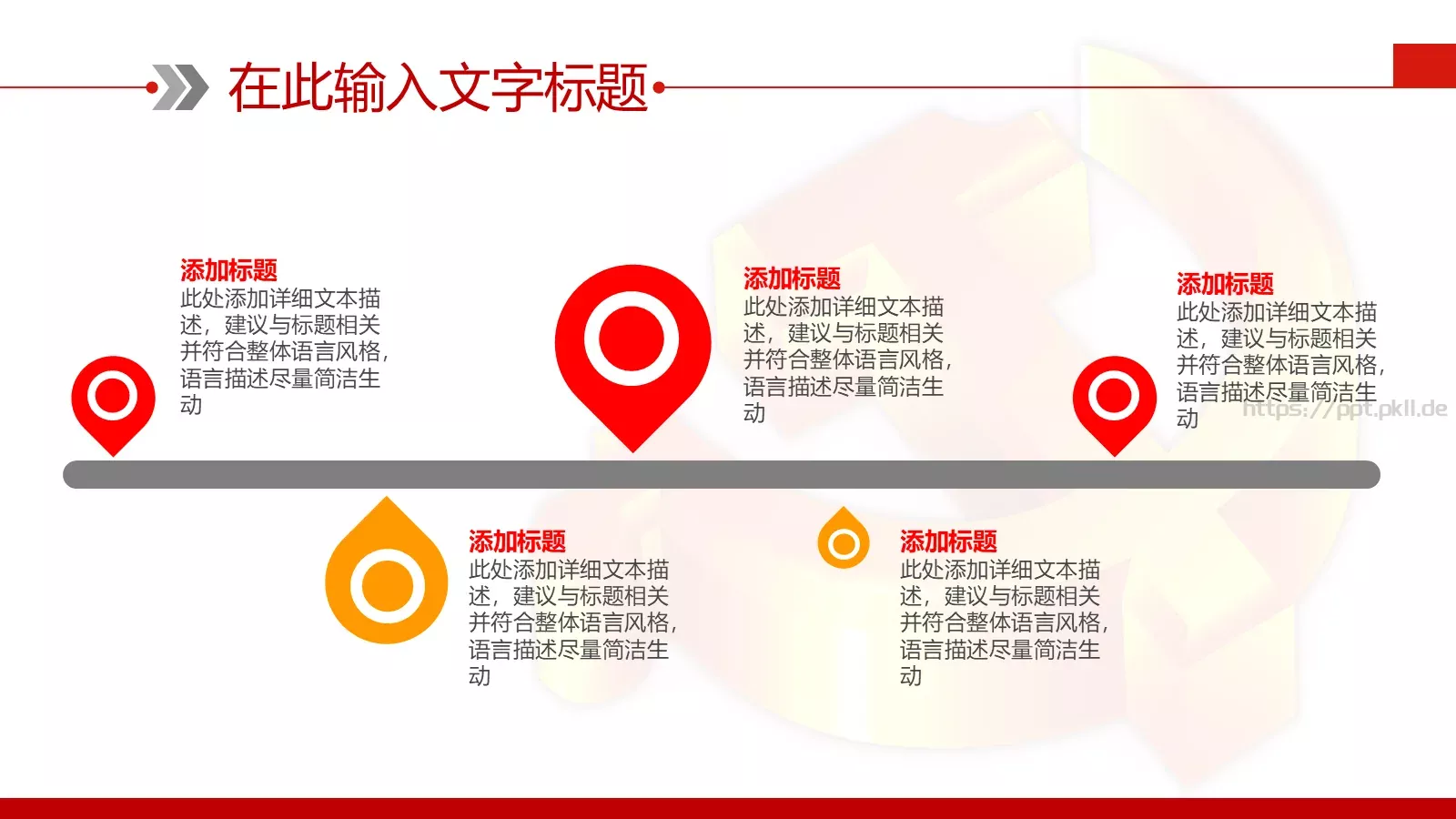 在此输入文字标题

添加标题
此处添加详细文本描述，建议与标题相关并符合整体语言风格，语言描述尽量简洁生动

添加标题
此处添加详细文本描述，建议与标题相关并符合整体语言风格，语言描述尽量简洁生动

添加标题
此处添加详细文本描述，建议与标题相关并符合整体语言风格，语言描述尽量简洁生动

https://ppt.pkll.de

添加标题
此处添加详细文本描述，建议与标题相关并符合整体语言风格，语言描述尽量简洁生动

添加标题
此处添加详细文本描述，建议与标题相关并符合整体语言风格，语言描述尽量简洁生动